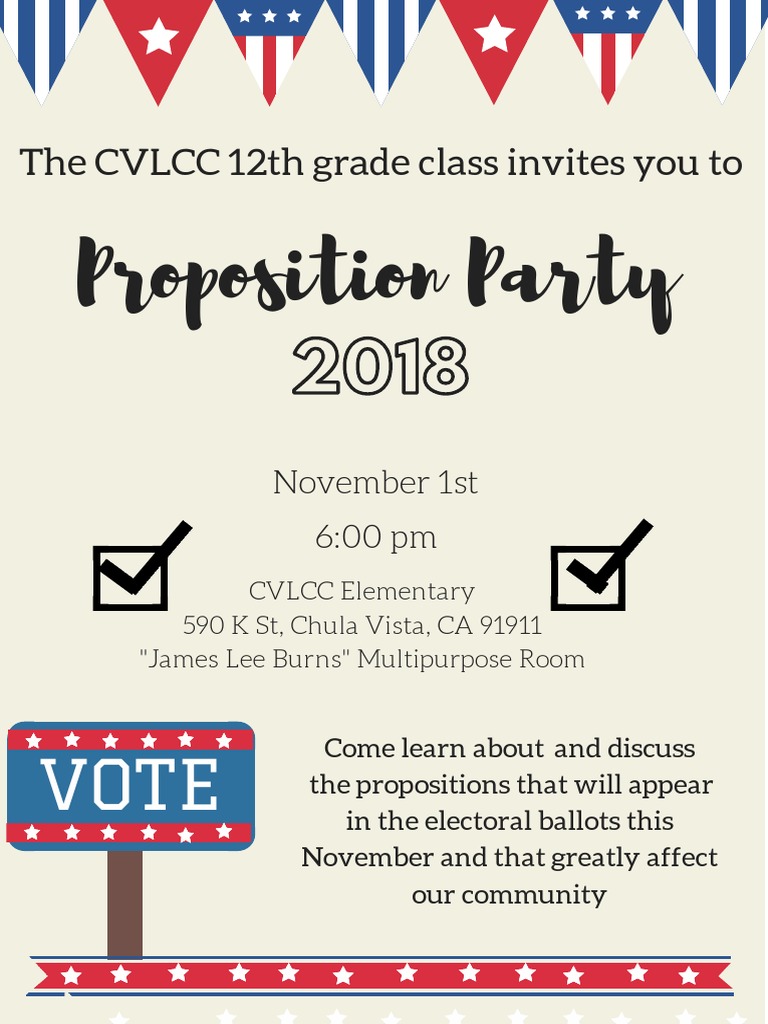 The CVLCC 12th grade class invites you to

Proposition Party
2018

November 1st

6:00 pm

CVLCC Elementary
590 K St, Chula Vista, CA 91911
"James Lee Burns" Multipurpose Room

VOTE

Come learn about and discuss the propositions that will appear in the electoral ballots this November and that greatly affect our community